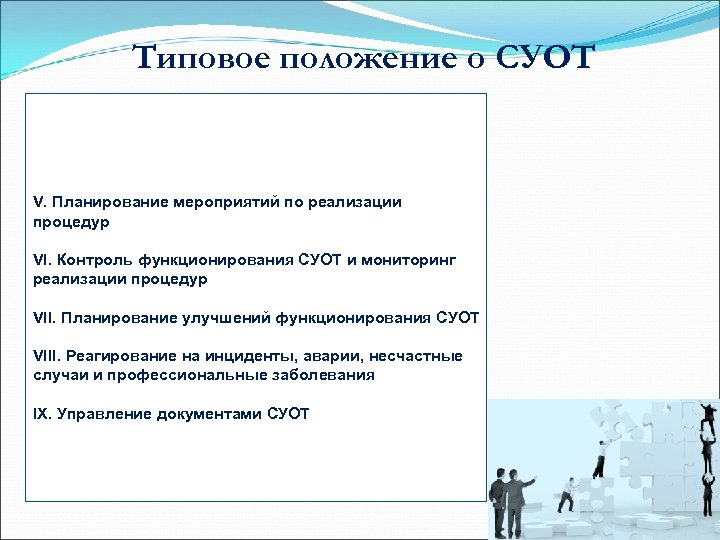 Типовое положение о СУОТ

V. Планирование мероприятий по реализации процедур

VI. Контроль функционирования СУОТ и мониторинг реализации процедур

VII. Планирование улучшений функционирования СУОТ

VIII. Реагирование на инциденты, аварии, несчастные случаи и профессиональные заболевания

IX. Управление документами СУОТ